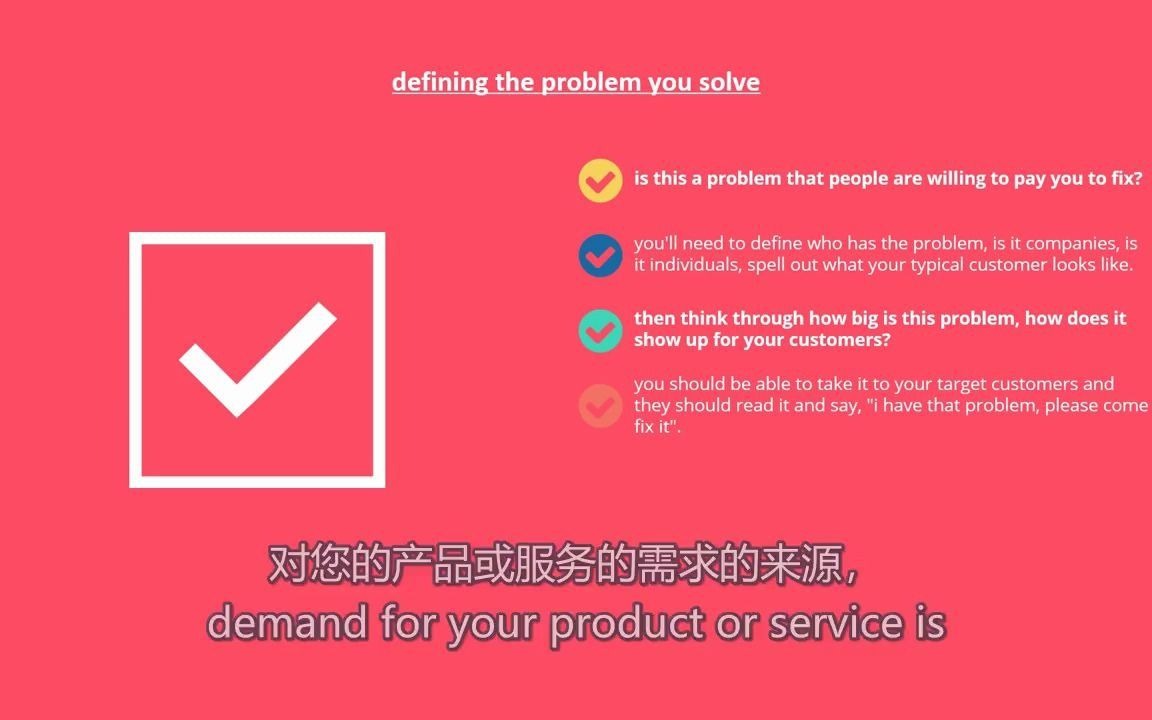 defining the problem you solve

is this a problem that people are willing to pay you to fix?

you'll need to define who has the problem, is it companies, is it individuals, spell out what your typical customer looks like.

then think through how big is this problem, how does it show up for your customers?

you should be able to take it to your target customers and they should read it and say, "i have that problem, please come fix it".

对您的产品或服务的需求的来源,
demand for your product or service is